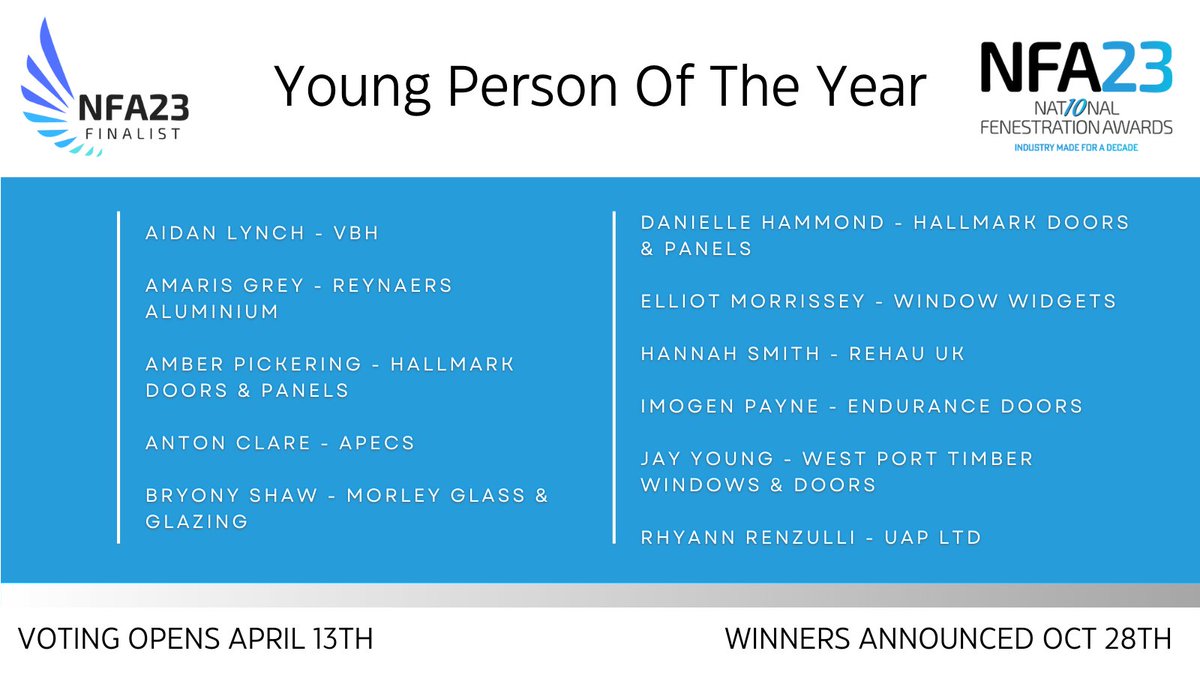 NFA23
FINALIST

Young Person Of The Year

NFA23
NAT10NAL
FENESTRATION AWARDS
INDUSTRY MADE FOR A DECADE

AIDAN LYNCH - VBH

AMARIS GREY - REYNAERS ALUMINIUM

AMBER PICKERING - HALLMARK DOORS & PANELS

ANTON CLARE - APECS

BRYONY SHAW - MORLEY GLASS & GLAZING

DANIELLE HAMMOND - HALLMARK DOORS & PANELS

ELLIOT MORRISSEY - WINDOW WIDGETS

HANNAH SMITH - REHAU UK

IMOGEN PAYNE - ENDURANCE DOORS

JAY YOUNG - WEST PORT TIMBER WINDOWS & DOORS

RHYANN RENZULLI - UAP LTD

VOTING OPENS APRIL 13TH

WINNERS ANNOUNCED OCT 28TH